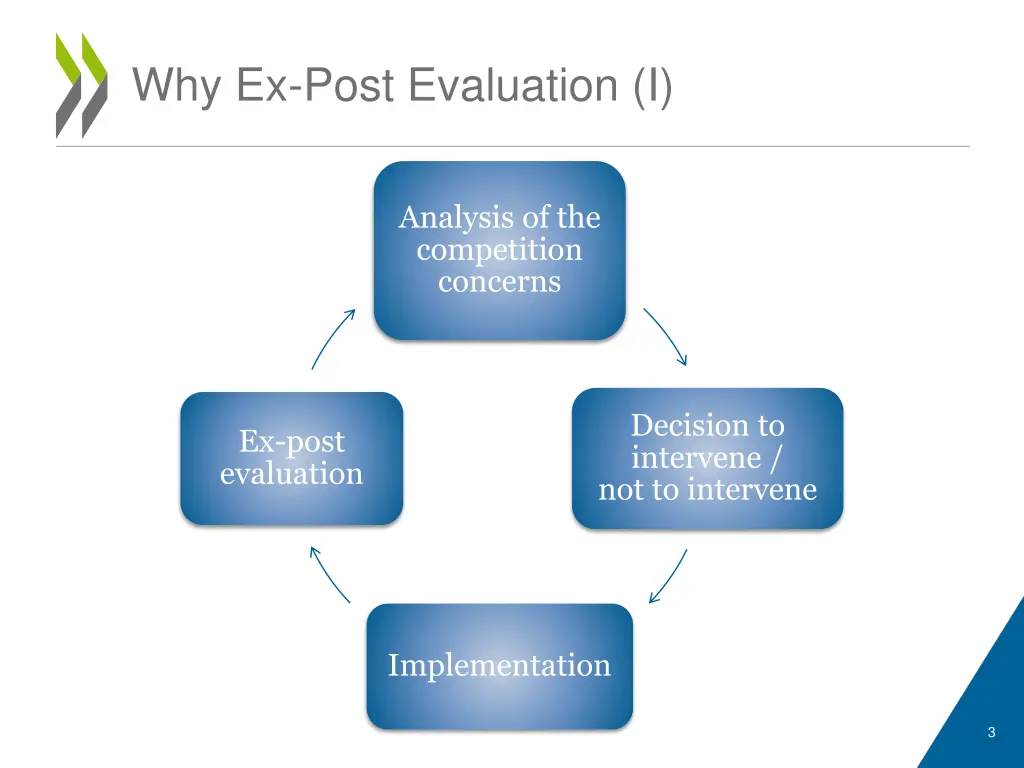 Why Ex-Post Evaluation (I)

Analysis of the competition concerns

Decision to intervene / not to intervene

Implementation

Ex-post evaluation

3